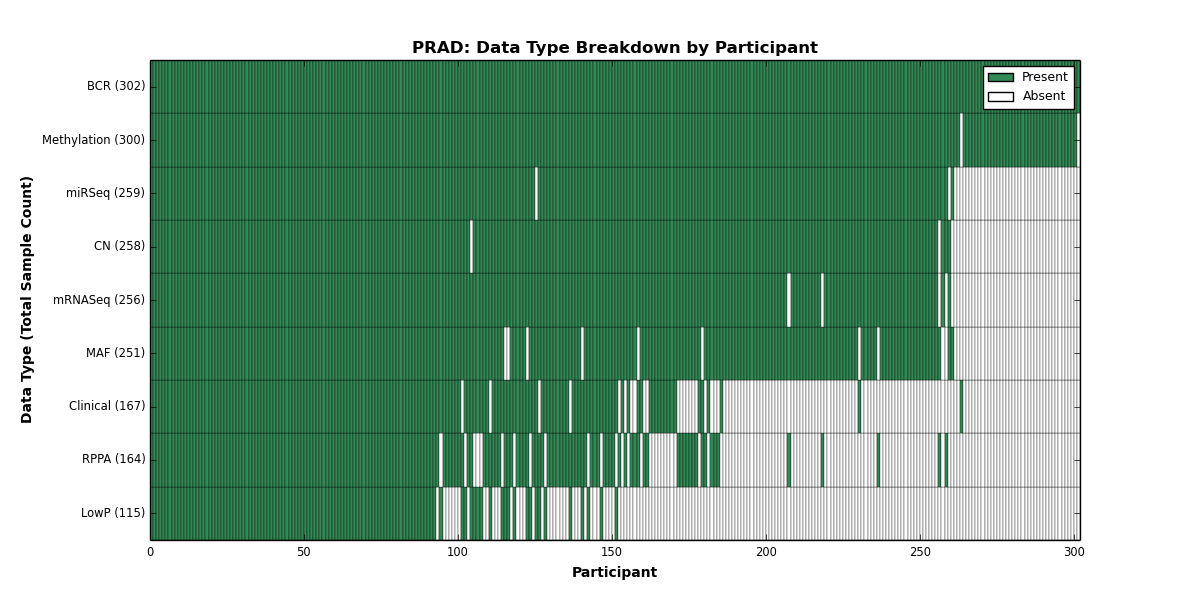 PRAD: Data Type Breakdown by Participant

Present
Absent

Data Type (Total Sample Count)

BCR (302)
Methylation (300)
miRSeq (259)
CN (258)
mRNASeq (256)
MAF (251)
Clinical (167)
RPPA (164)
LowP (115)

0
50
100
150
200
250
300

Participant